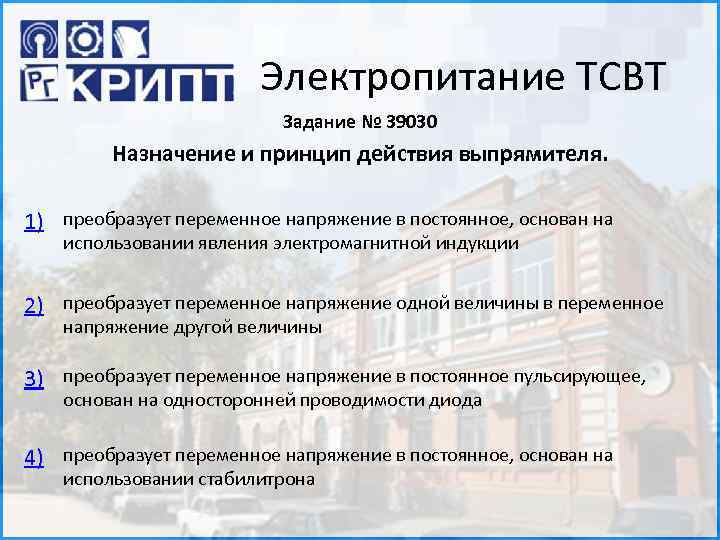 РГ КРИПТ

Электропитание ТСВТ

Задание № 39030

Назначение и принцип действия выпрямителя.

1) преобразует переменное напряжение в постоянное, основан на использовании явления электромагнитной индукции

2) преобразует переменное напряжение одной величины в переменное напряжение другой величины

3) преобразует переменное напряжение в постоянное пульсирующее, основан на односторонней проводимости диода

4) преобразует переменное напряжение в постоянное, основан на использовании стабилитрона